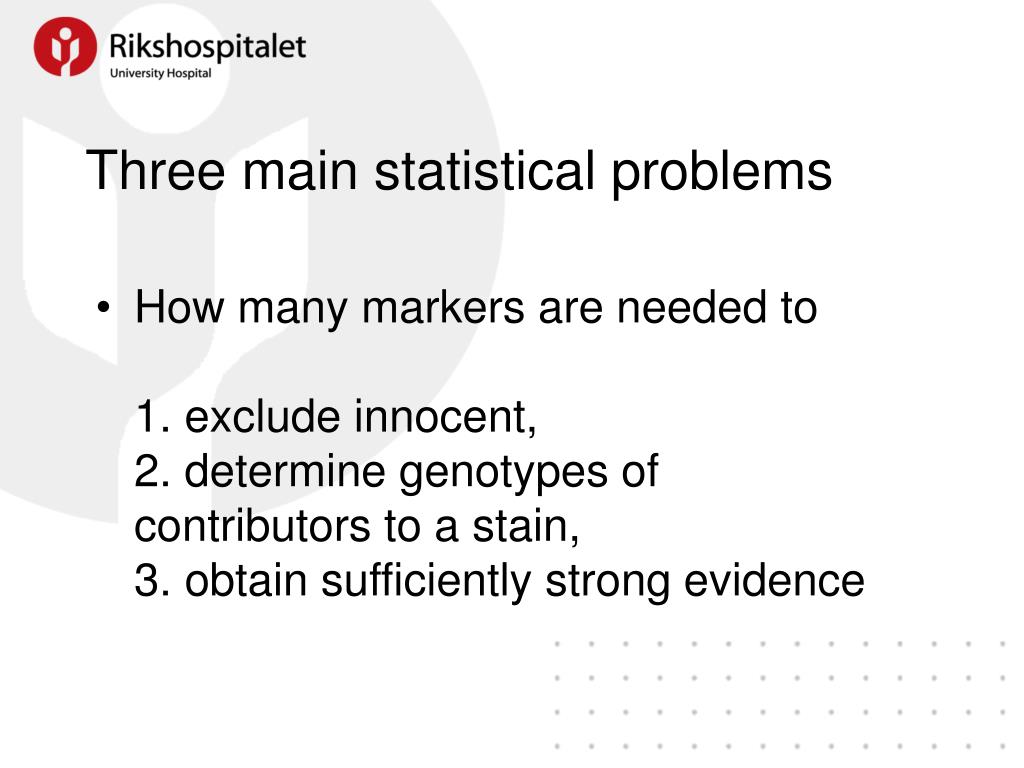 Rikshospitalet
University Hospital

Three main statistical problems

• How many markers are needed to

1. exclude innocent,
2. determine genotypes of contributors to a stain,
3. obtain sufficiently strong evidence